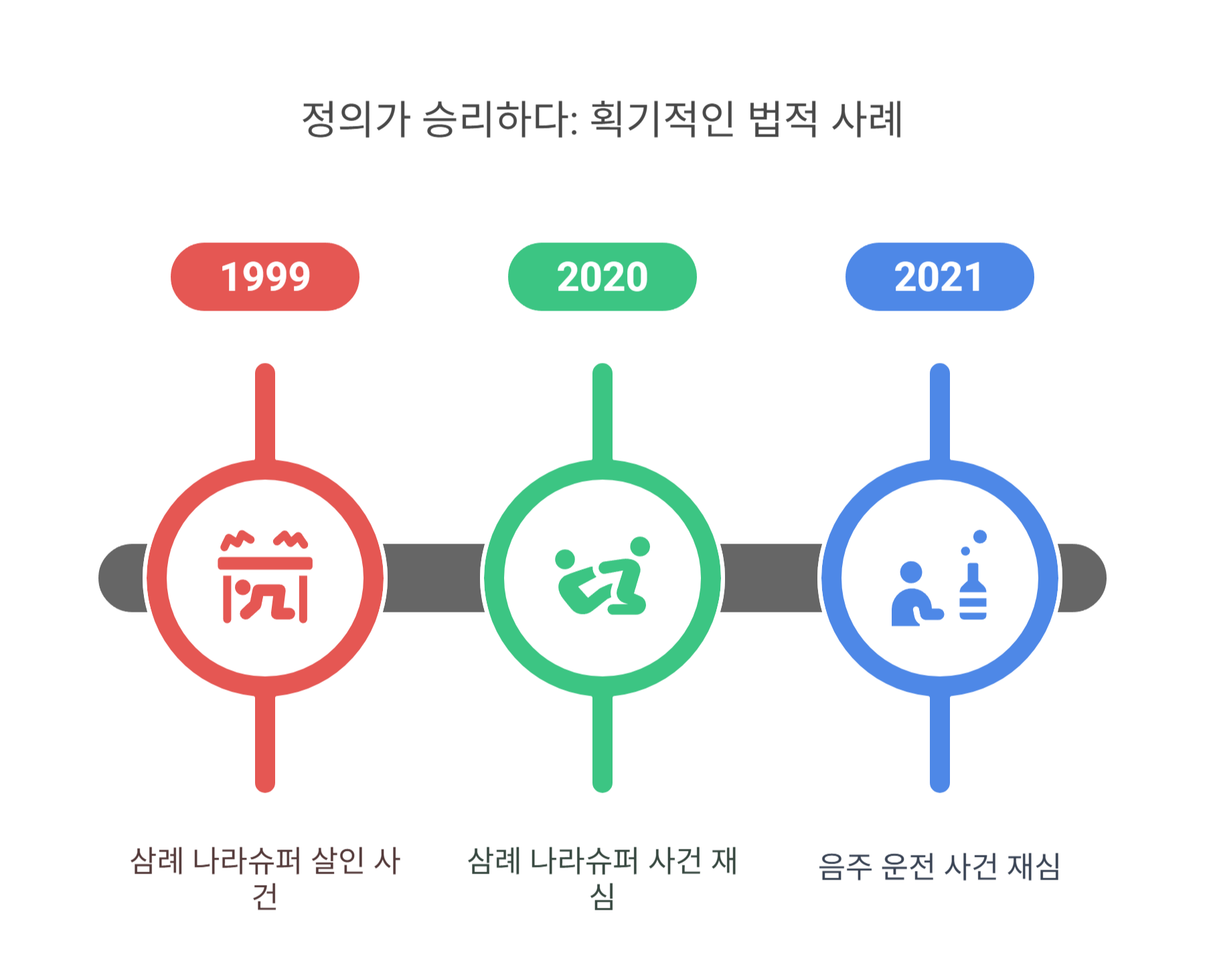 정의가 승리하다: 획기적인 법적 사례

1999

2020

2021

삼례 나라슈퍼 살인 사건

삼례 나라슈퍼 사건 재심

음주 운전 사건 재심